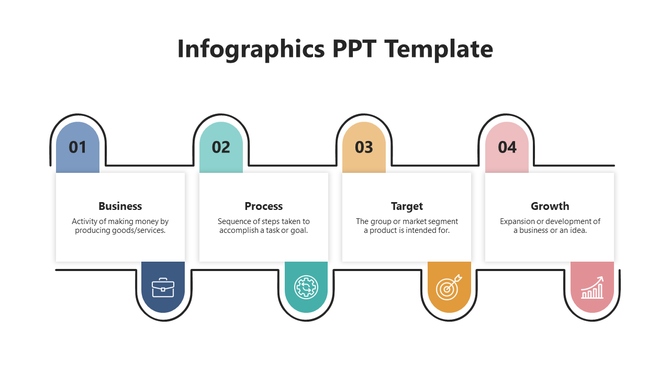 Infographics PPT Template

01

Business

Activity of making money by producing goods/services.

02

Process

Sequence of steps taken to accomplish a task or goal.

03

Target

The group or market segment a product is intended for.

04

Growth

Expansion or development of a business or an idea.